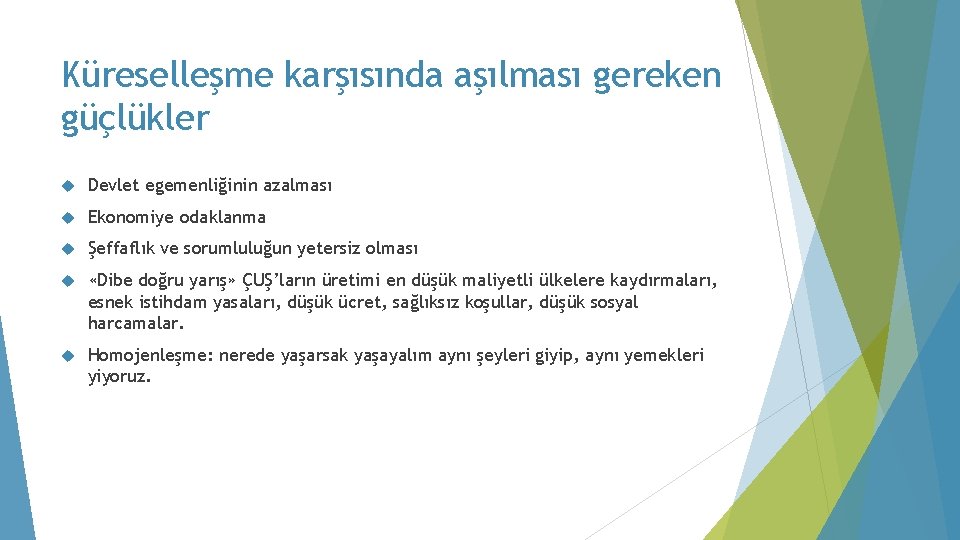 Küreselleşme karşısında aşılması gereken güçlükler

Devlet egemenliğinin azalması

Ekonomiye odaklanma

Şeffaflık ve sorumluluğun yetersiz olması

«Dibe doğru yarış» ÇUŞ'ların üretimi en düşük maliyetli ülkelere kaydırmaları, esnek istihdam yasaları, düşük ücret, sağlıksız koşullar, düşük sosyal harcamalar.

Homojenleşme: nerede yaşarsak yaşayalım aynı şeyleri giyip, aynı yemekleri yiyoruz.